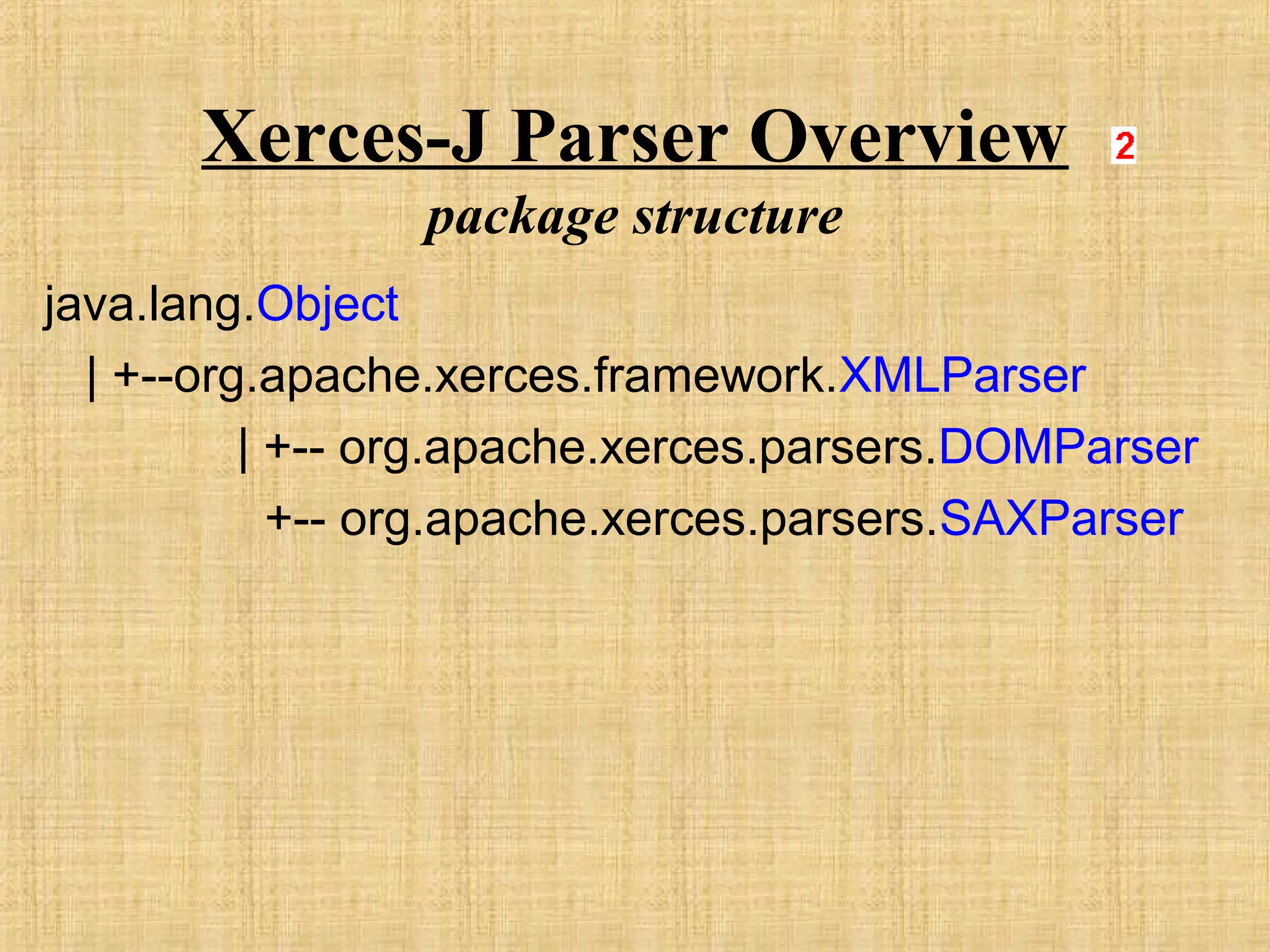 Xerces-J Parser Overview 2

package structure

java.lang.Object

| +--org.apache.xerces.framework.XMLParser

| +-- org.apache.xerces.parsers.DOMParser

+-- org.apache.xerces.parsers.SAXParser